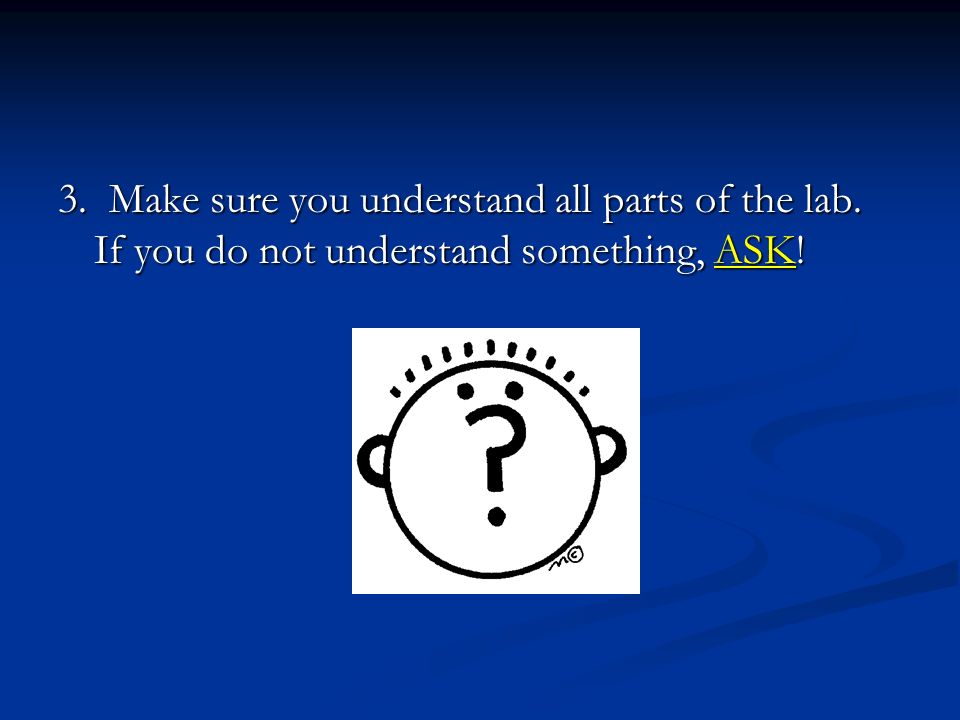 3. Make sure you understand all parts of the lab. If you do not understand something, ASK!

?

m©